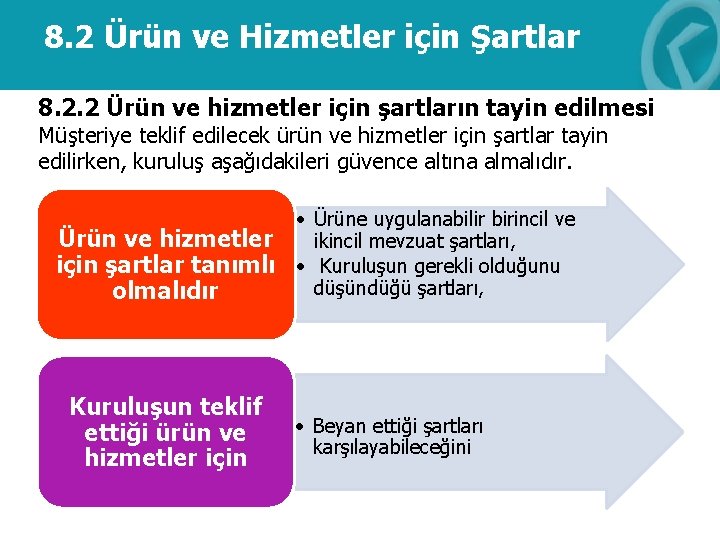 8.2 Ürün ve Hizmetler için Şartlar

8.2.2 Ürün ve hizmetler için şartların tayin edilmesi
Müşteriye teklif edilecek ürün ve hizmetler için şartlar tayin edilirken, kuruluş aşağıdakileri güvence altına almalıdır.

Ürün ve hizmetler için şartlar tanımlı olmalıdır

• Ürüne uygulanabilir birincil ve ikincil mevzuat şartları,
• Kuruluşun gerekli olduğunu düşündüğü şartları,

Kuruluşun teklif ettiği ürün ve hizmetler için

• Beyan ettiği şartları karşılayabileceğini